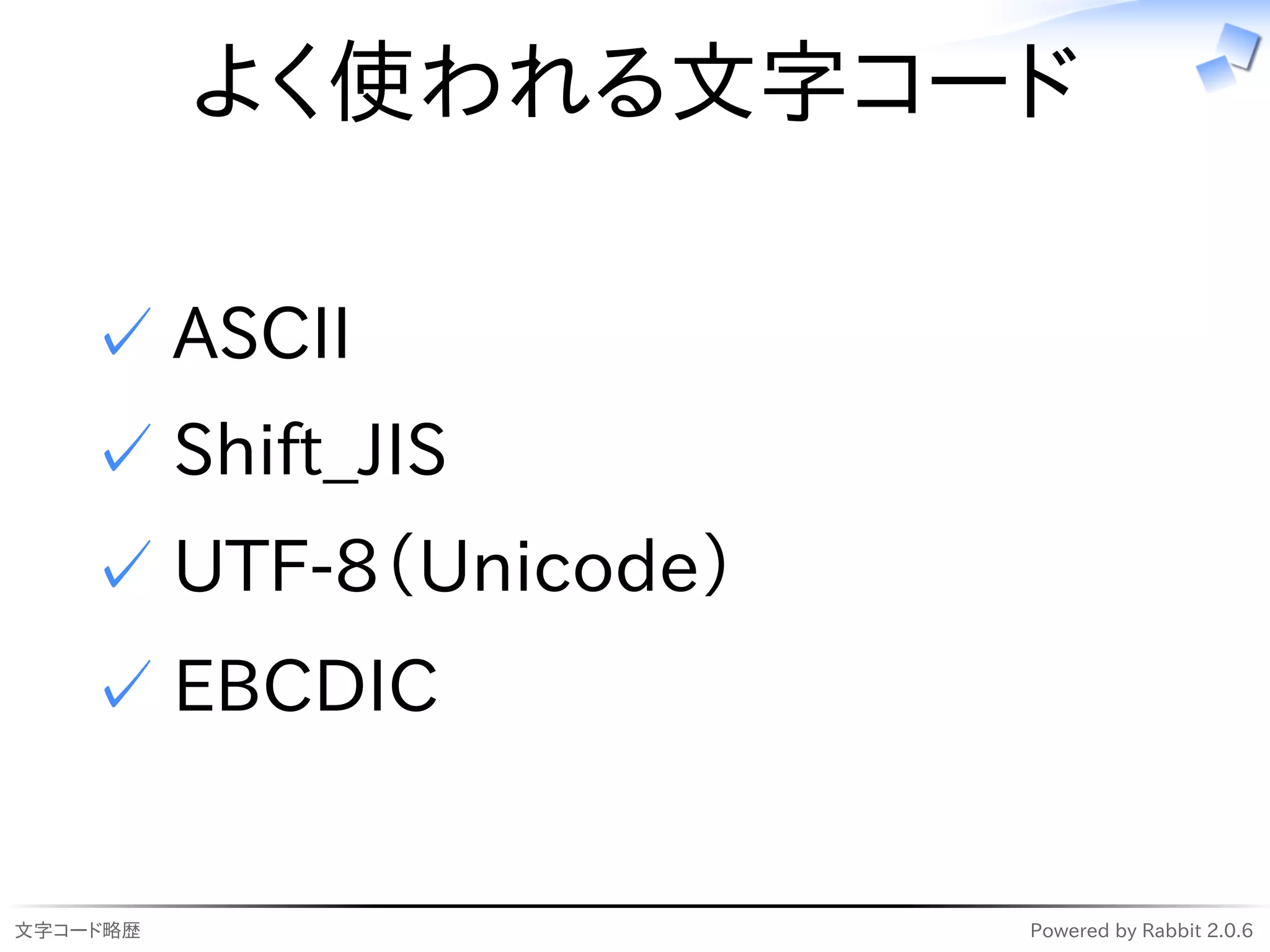 よく使われる文字コード

✓ ASCII
✓ Shift_JIS
✓ UTF-8(Unicode)
✓ EBCDIC

文字コード略歴

Powered by Rabbit 2.0.6